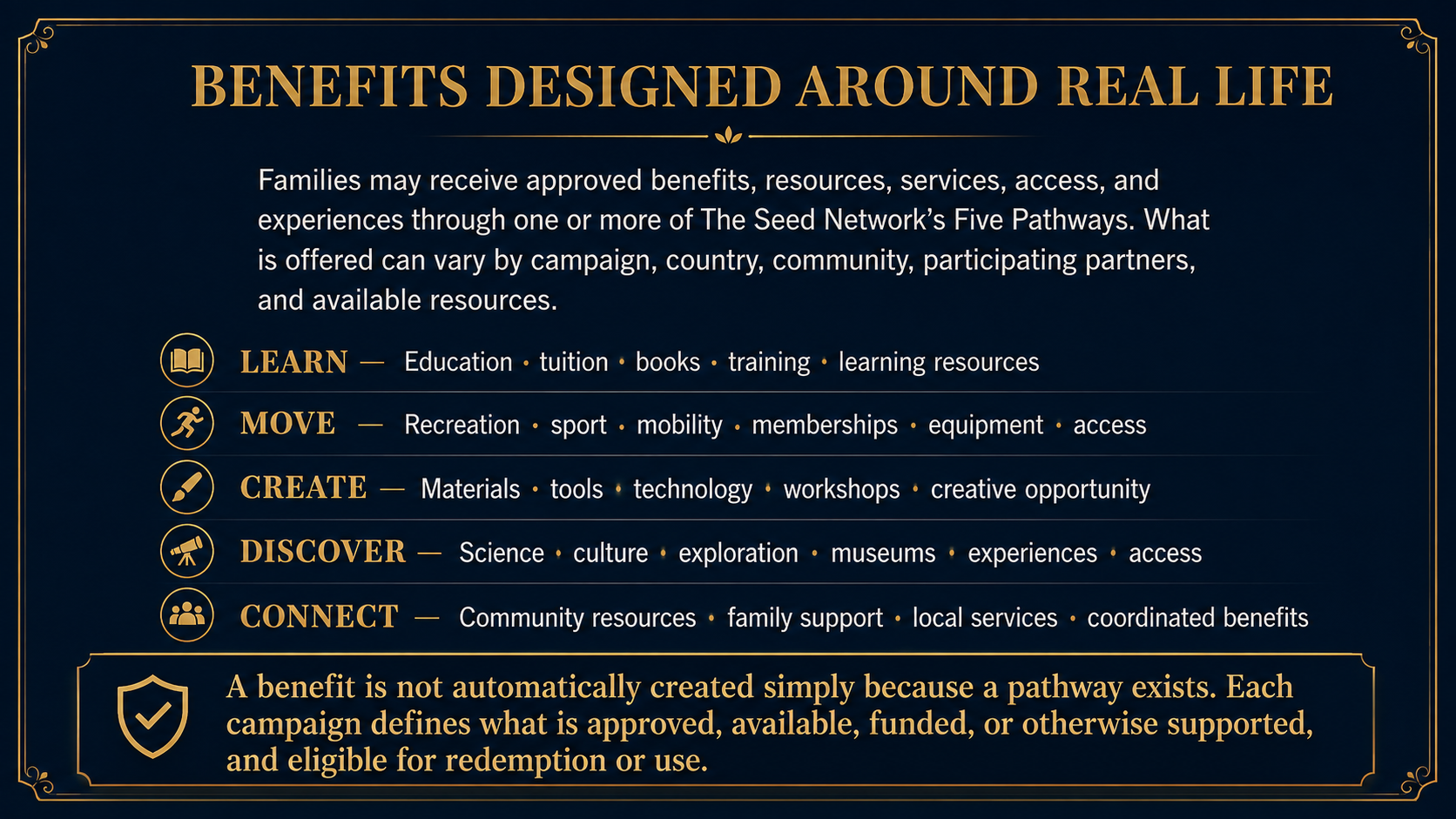 BENEFITS DESIGNED AROUND REAL LIFE

Families may receive approved benefits, resources, services, access, and experiences through one or more of The Seed Network's Five Pathways. What is offered can vary by campaign, country, community, participating partners, and available resources.

LEARN — Education • tuition • books • training • learning resources

MOVE — Recreation • sport • mobility • memberships • equipment • access

CREATE — Materials • tools • technology • workshops • creative opportunity

DISCOVER — Science • culture • exploration • museums • experiences • access

CONNECT — Community resources • family support • local services • coordinated benefits

A benefit is not automatically created simply because a pathway exists. Each campaign defines what is approved, available, funded, or otherwise supported, and eligible for redemption or use.